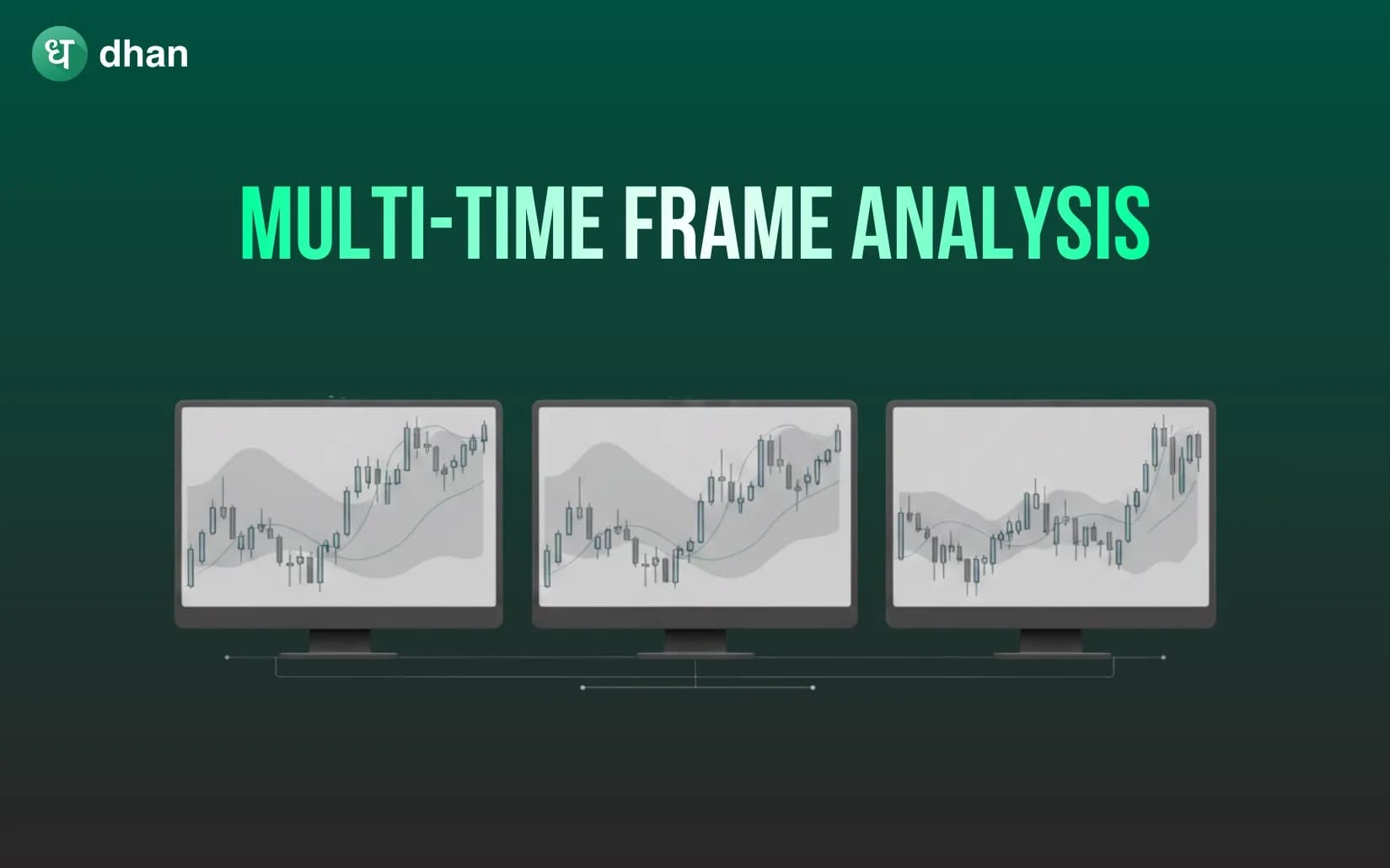 ध dhan

MULTI-TIME FRAME ANALYSIS